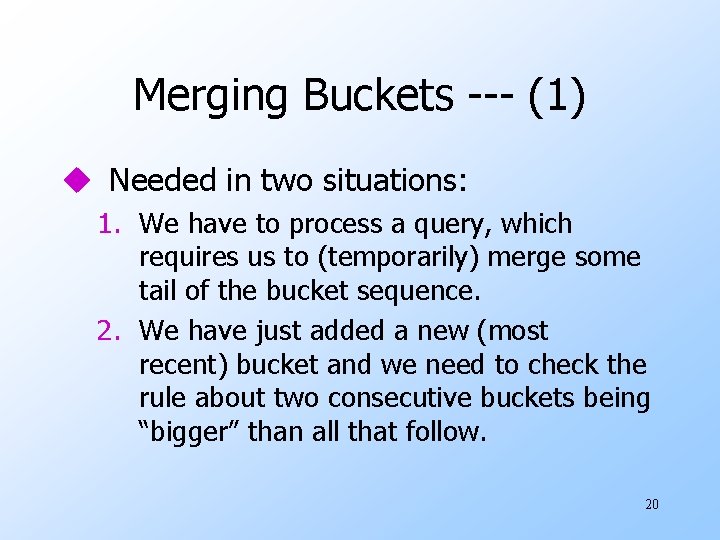 Merging Buckets --- (1)

Needed in two situations:

1. We have to process a query, which requires us to (temporarily) merge some tail of the bucket sequence.
2. We have just added a new (most recent) bucket and we need to check the rule about two consecutive buckets being “bigger” than all that follow.

20